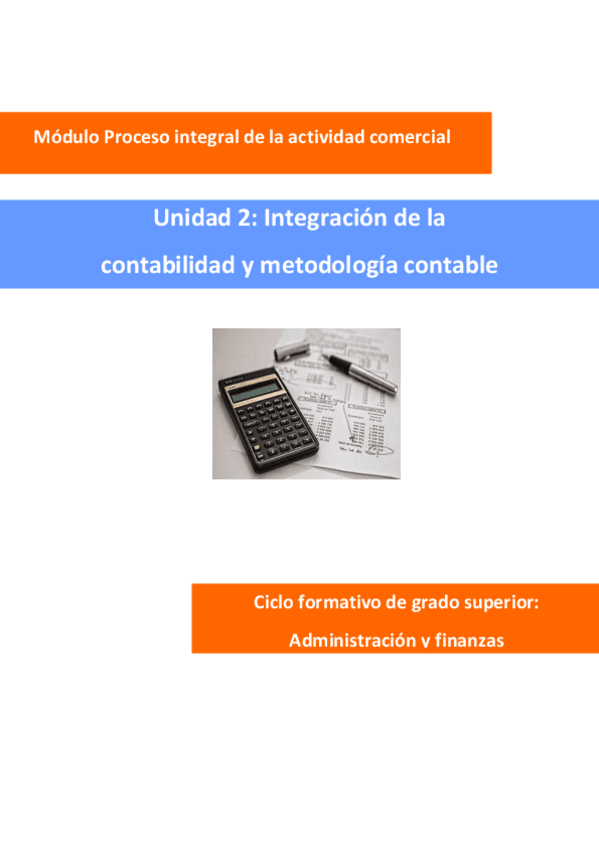 Módulo Proceso integral de la actividad comercial

Unidad 2: Integración de la contabilidad y metodología contable

Ciclo formativo de grado superior:

Administración y finanzas